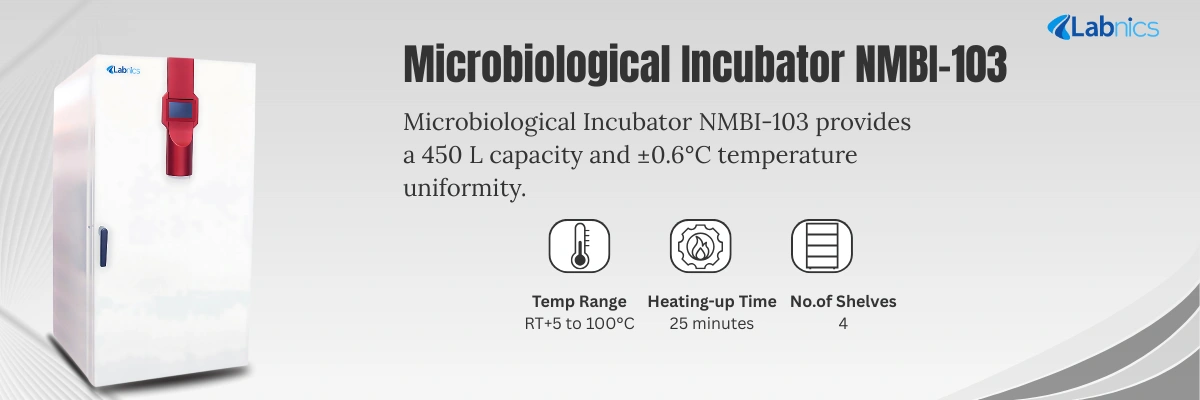 Labnics

Labnics

Microbiological Incubator NMBI-103

Microbiological Incubator NMBI-103 provides a 450 L capacity and ±0.6°C temperature uniformity.

Temp Range
RT+5 to 100°C

Heating-up Time
25 minutes

No.of Shelves
4